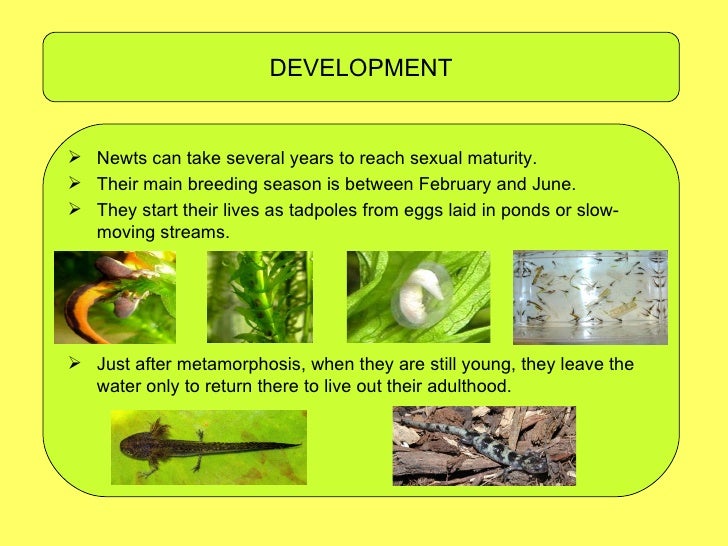 DEVELOPMENT

➢ Newts can take several years to reach sexual maturity.
➢ Their main breeding season is between February and June.
➢ They start their lives as tadpoles from eggs laid in ponds or slow-moving streams.

➢ Just after metamorphosis, when they are still young, they leave the water only to return there to live out their adulthood.